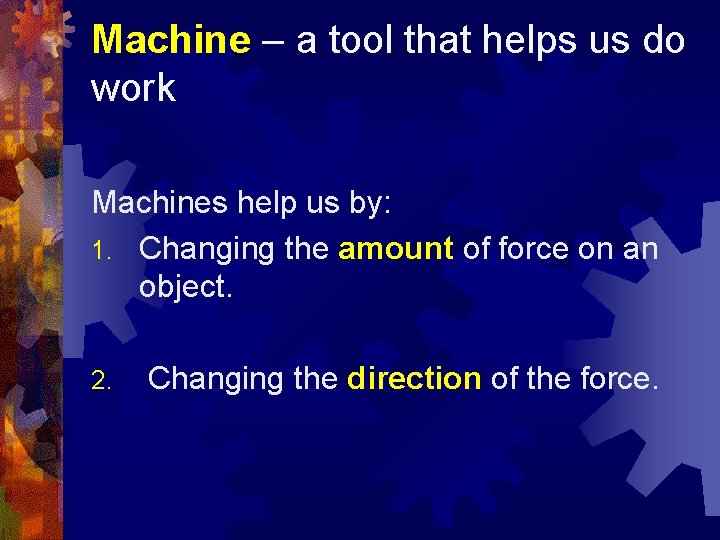 Machine – a tool that helps us do work

Machines help us by:

1. Changing the amount of force on an object.

2. Changing the direction of the force.